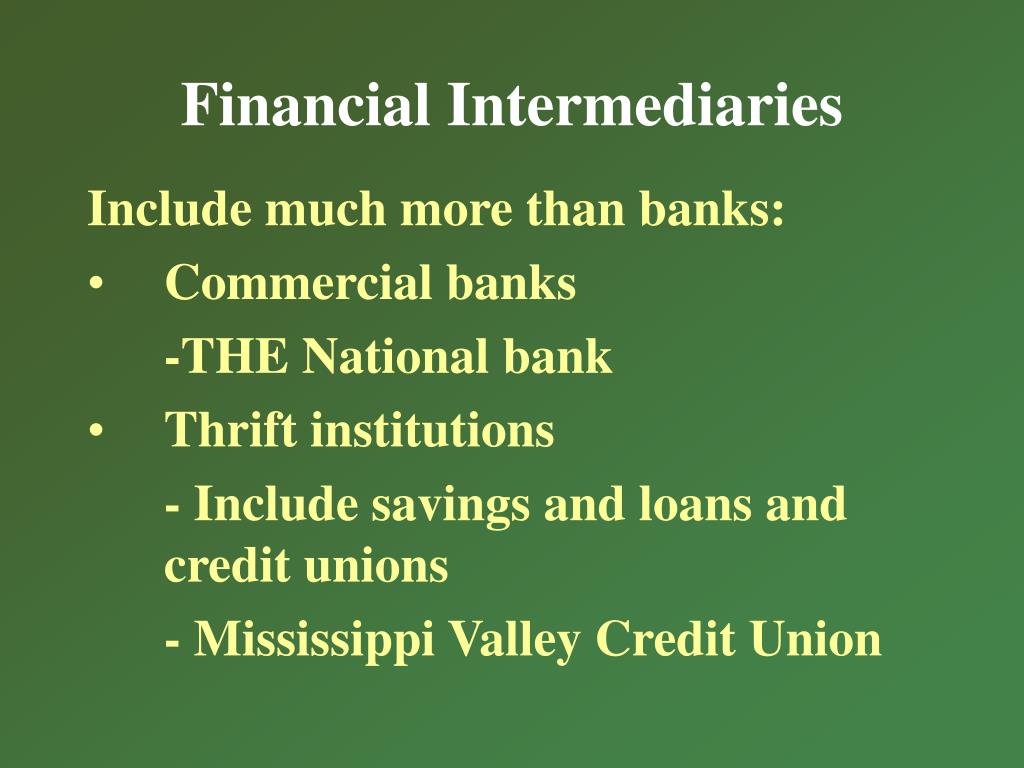 Financial Intermediaries

Include much more than banks:

• Commercial banks

-THE National bank

• Thrift institutions

- Include savings and loans and credit unions

- Mississippi Valley Credit Union